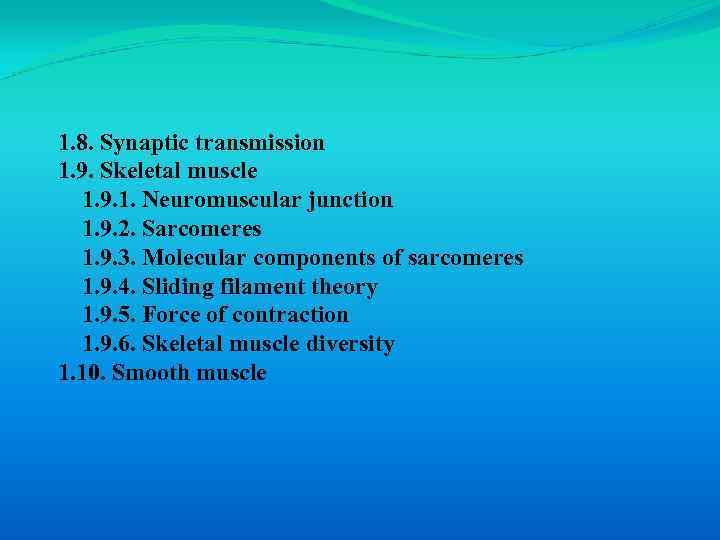 1.8. Synaptic transmission
1.9. Skeletal muscle
1.9.1. Neuromuscular junction
1.9.2. Sarcomeres
1.9.3. Molecular components of sarcomeres
1.9.4. Sliding filament theory
1.9.5. Force of contraction
1.9.6. Skeletal muscle diversity
1.10. Smooth muscle